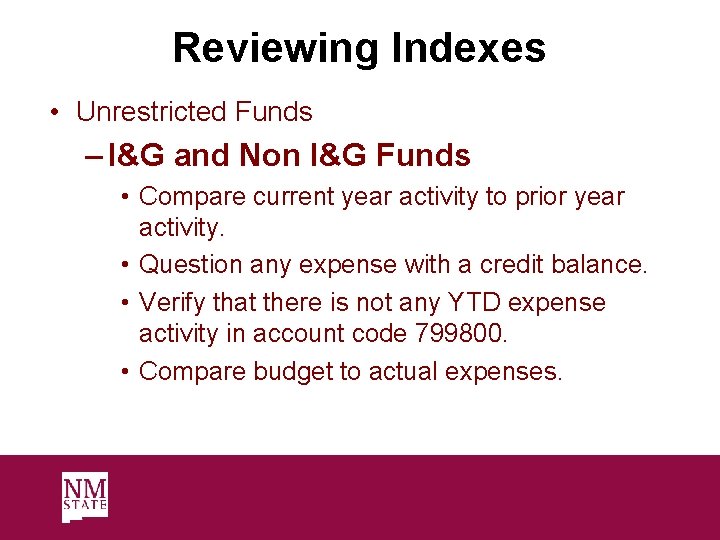 Reviewing Indexes

• Unrestricted Funds

- I&G and Non I&G Funds

• Compare current year activity to prior year activity.

• Question any expense with a credit balance.

• Verify that there is not any YTD expense activity in account code 799800.

• Compare budget to actual expenses.

NM STATE